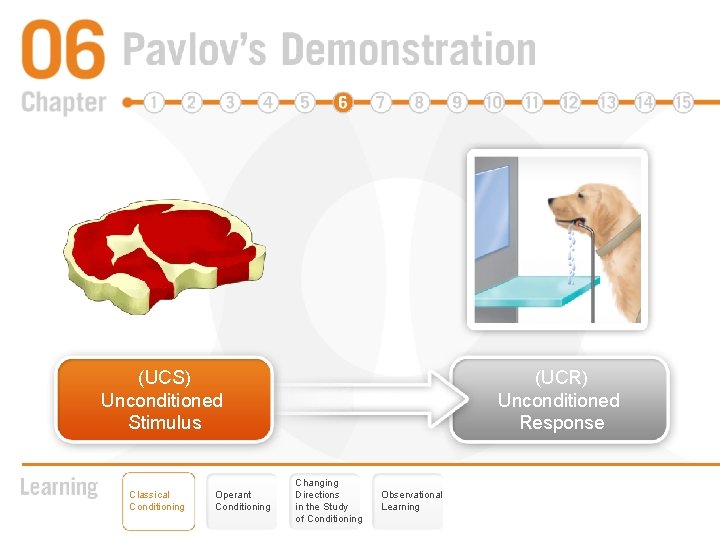 06 Pavlov's Demonstration

Chapter 1 2 3 4 5 6 7 8 9 10 11 12 13 14 15

(UCS) Unconditioned Stimulus

(UCR) Unconditioned Response

Learning

Classical Conditioning

Operant Conditioning

Changing Directions in the Study of Conditioning

Observational Learning